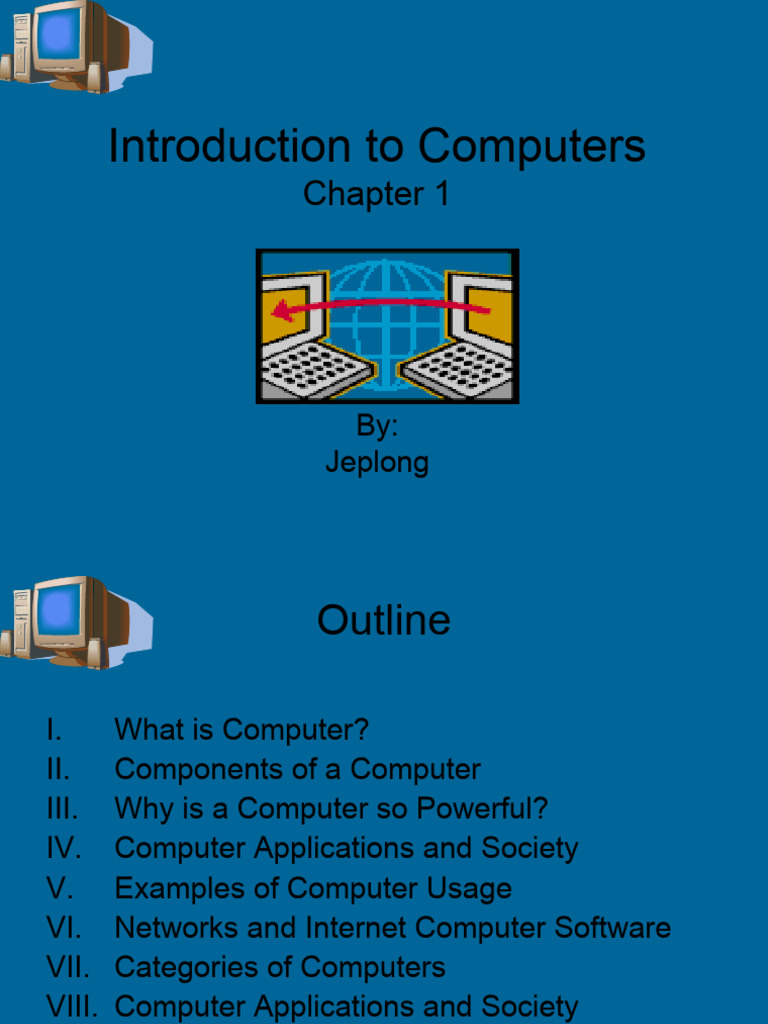 Introduction to Computers
Chapter 1

By:
Jeplong

Outline

I. What is Computer?
II. Components of a Computer
III. Why is a Computer so Powerful?
IV. Computer Applications and Society
V. Examples of Computer Usage
VI. Networks and Internet Computer Software
VII. Categories of Computers
VIII. Computer Applications and Society